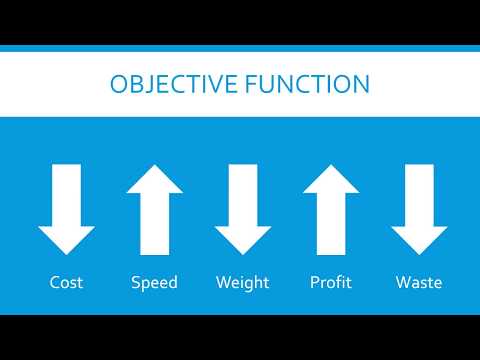 OBJECTIVE FUNCTION

Cost Speed Weight Profit Waste